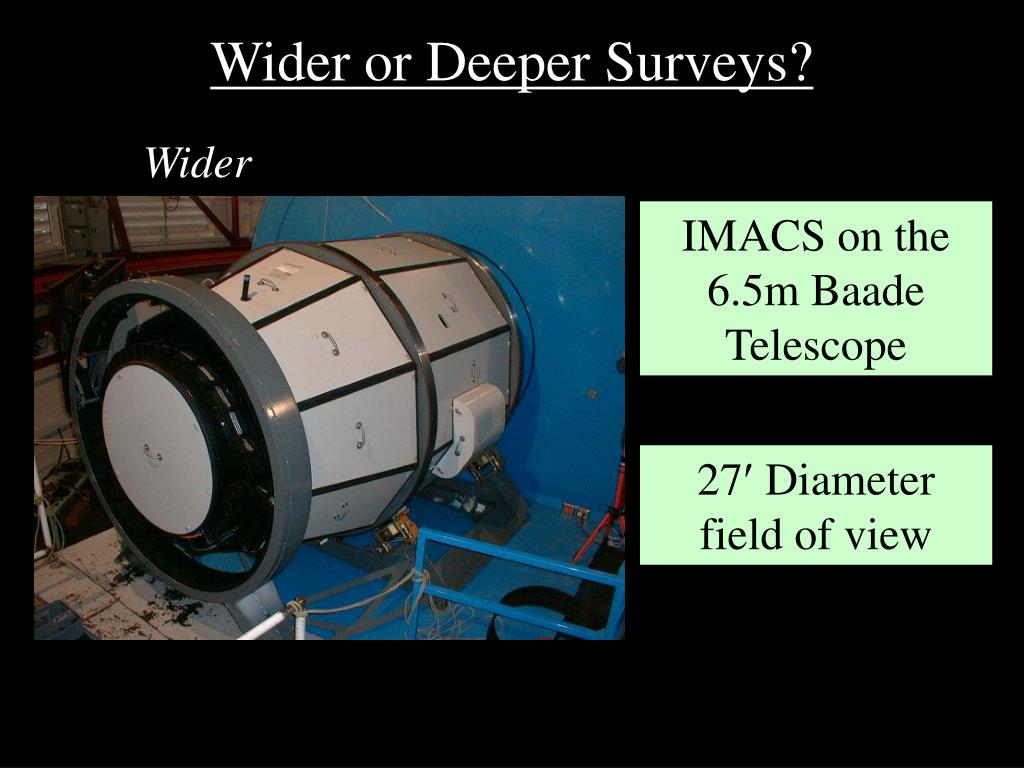 Wider or Deeper Surveys?

Wider

IMACS on the 6.5m Baade Telescope

27′ Diameter field of view